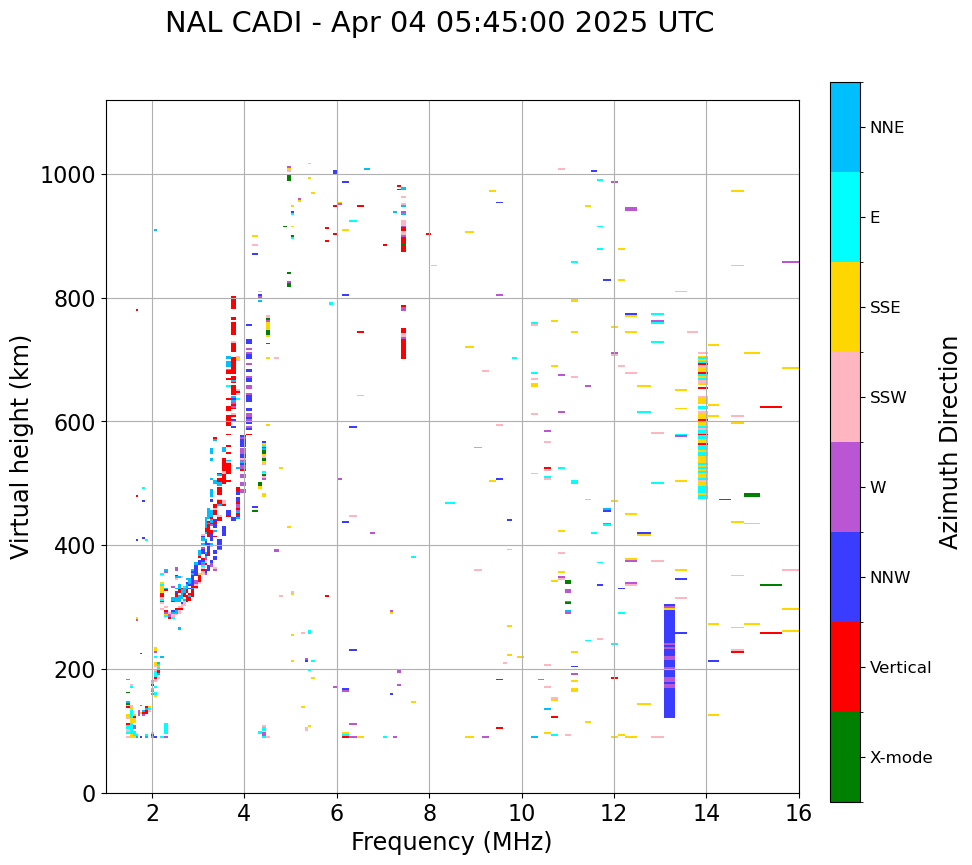 NAL CADI - Apr 04 05:45:00 2025 UTC

Virtual height (km)

1000
800
600
400
200
0

2
4
6
8
10
12
14
16

Frequency (MHz)

NNE
E
SSE
SSW
W
NNW
Vertical
X-mode

Azimuth Direction